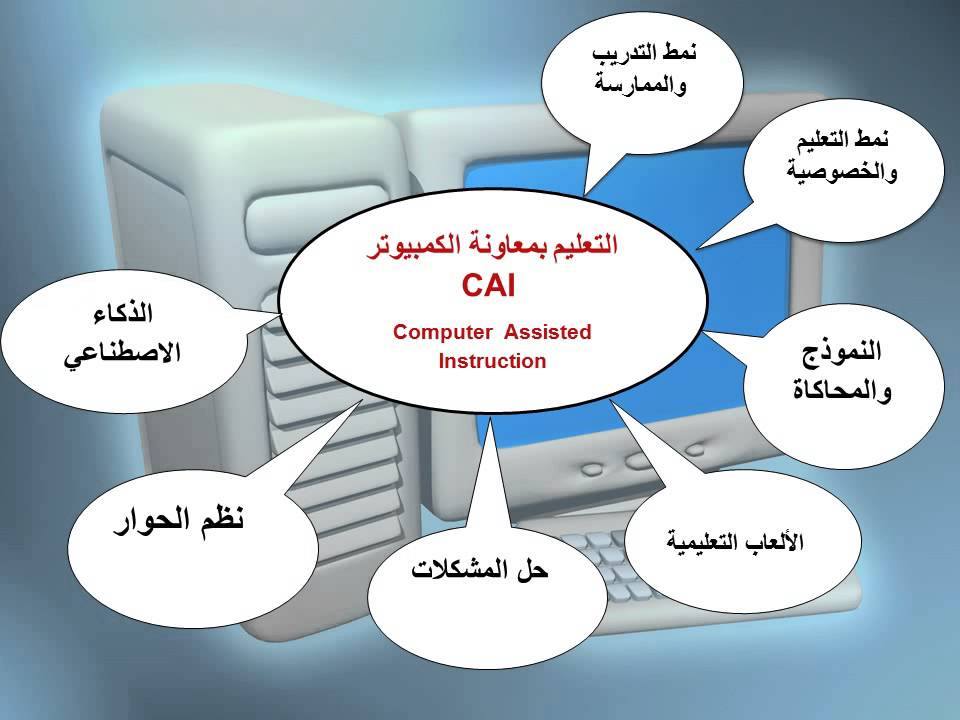 التعليم بمعاونة الكمبيوتر
CAI
Computer Assisted Instruction

نمط التدريب والممارسة

نمط التعليم والخصوصية

النموذج والمحاكاة

الألعاب التعليمية

حل المشكلات

نظم الحوار

الذكاء الاصطناعي